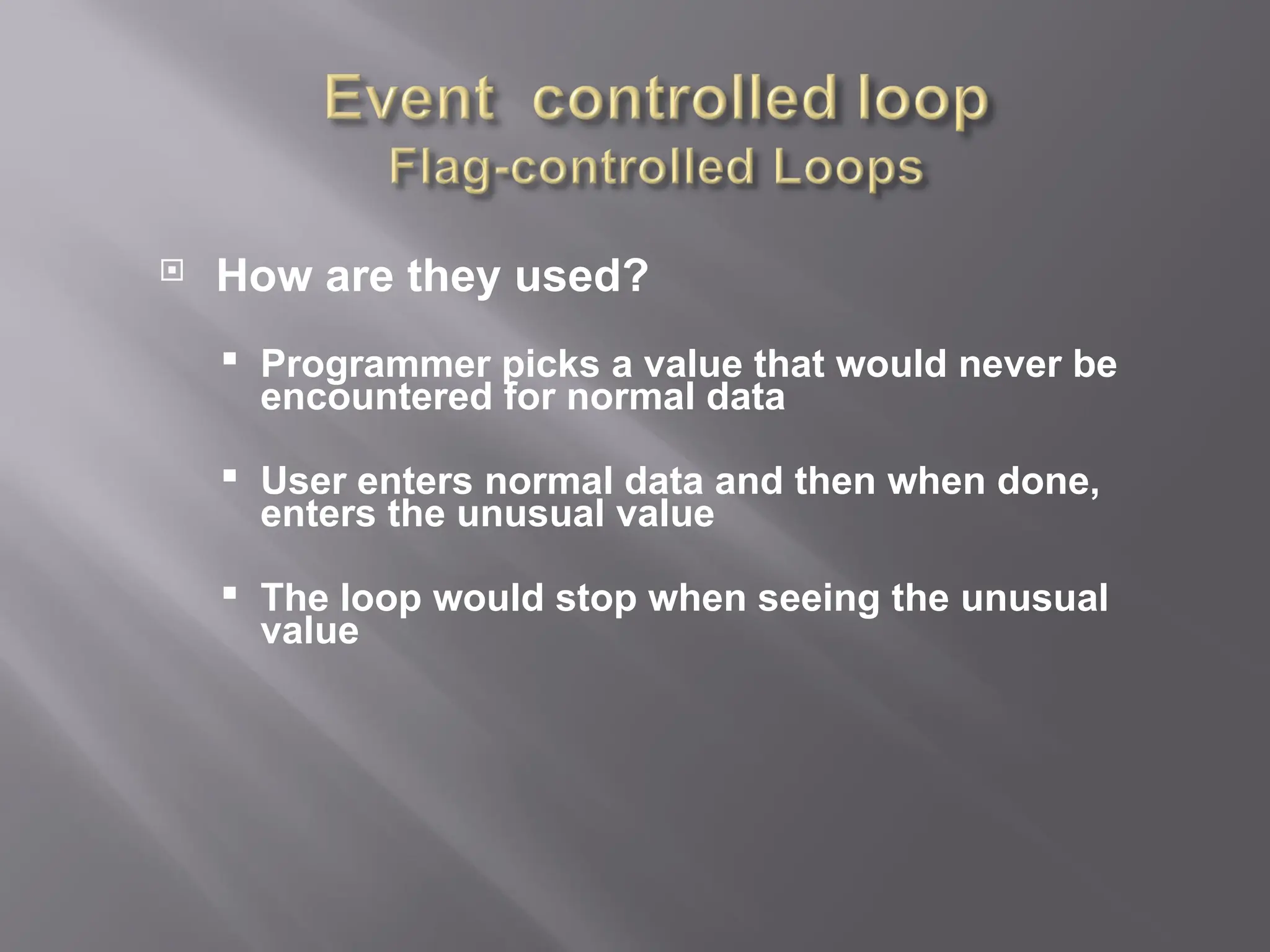 Event controlled loop
Flag-controlled Loops

How are they used?

Programmer picks a value that would never be encountered for normal data

User enters normal data and then when done, enters the unusual value

The loop would stop when seeing the unusual value